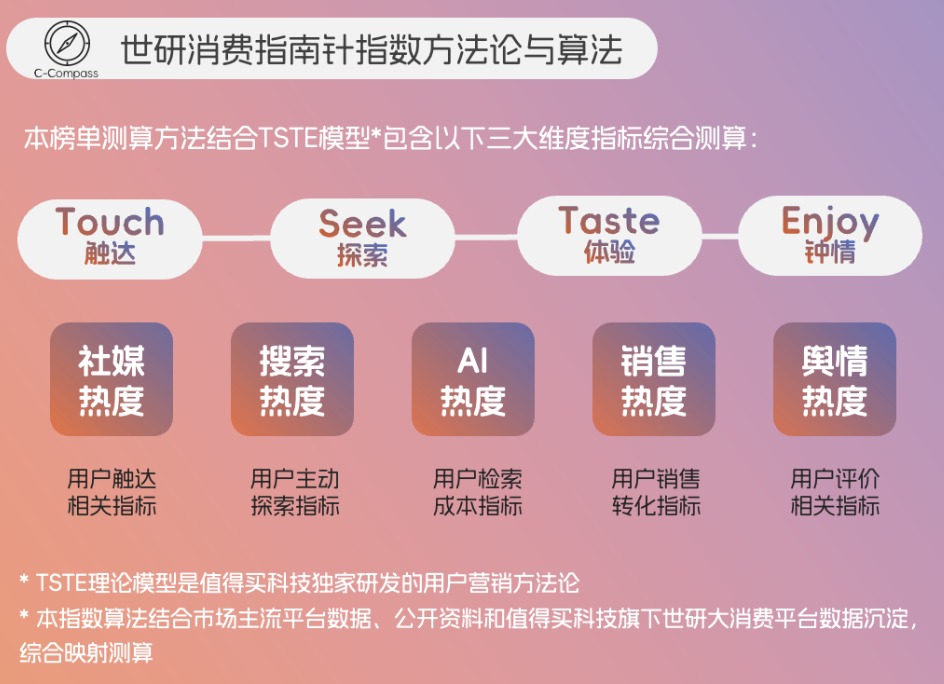 C-Compass

世研消费指南针指数方法论与算法

本榜单测算方法结合TSTE模型*包含以下三大维度指标综合测算：

Touch
触达

Seek
探索

Taste
体验

Enjoy
钟情

社媒热度

搜索热度

AI热度

销售热度

舆情热度

用户触达相关指标

用户主动探索指标

用户检索成本指标

用户销售转化指标

用户评价相关指标

* TSTE理论模型是值得买科技独家研发的用户营销方法论
* 本指数算法结合市场主流平台数据、公开资料和值得买科技旗下世研大消费平台数据沉淀，综合映射测算